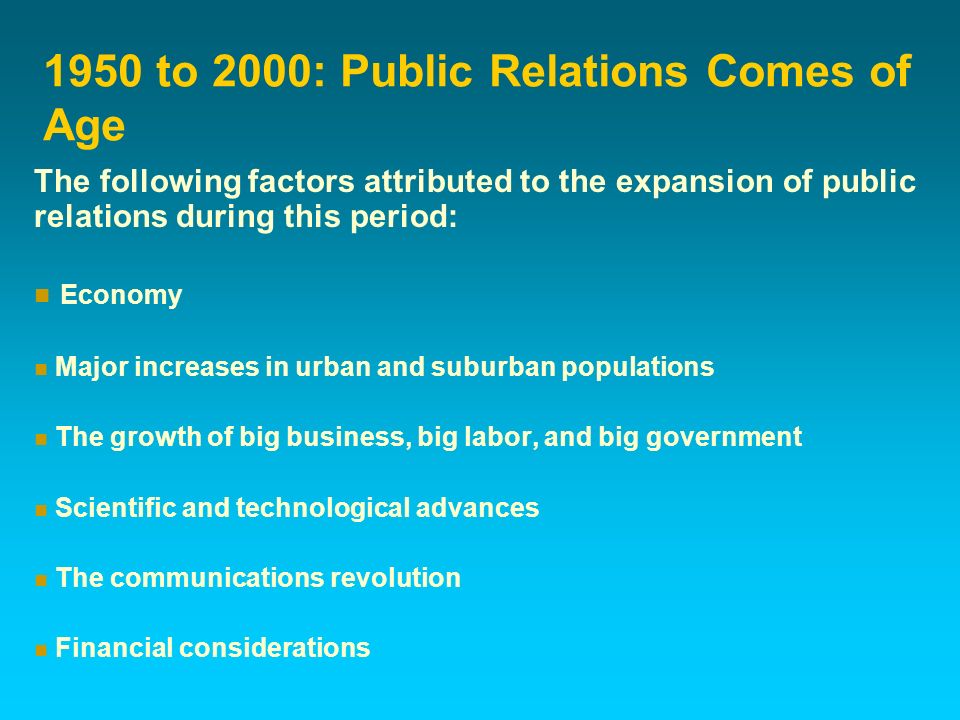 1950 to 2000: Public Relations Comes of Age

The following factors attributed to the expansion of public relations during this period:

Economy

Major increases in urban and suburban populations

The growth of big business, big labor, and big government

Scientific and technological advances

The communications revolution

Financial considerations